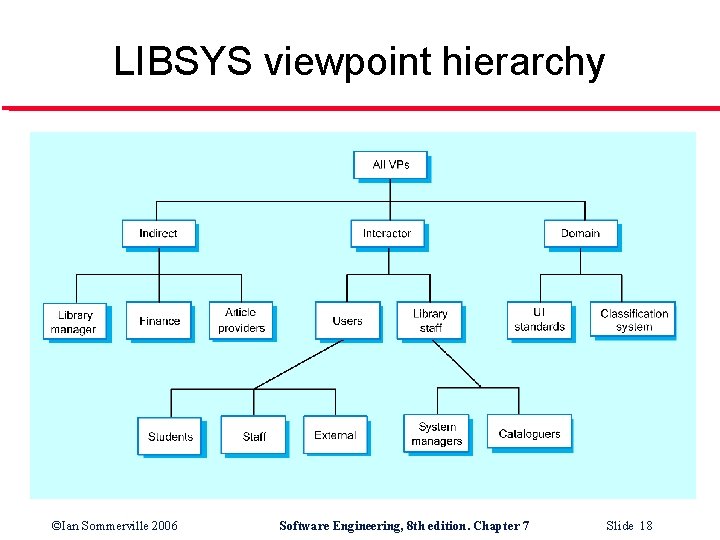 LIBSYS viewpoint hierarchy

All VPs

Indirect

Interactor

Domain

Library manager

Finance

Article providers

Users

Library staff

UI standards

Classification system

Students

Staff

External

System managers

Cataloguers

©Ian Sommerville 2006

Software Engineering, 8th edition. Chapter 7

Slide 18